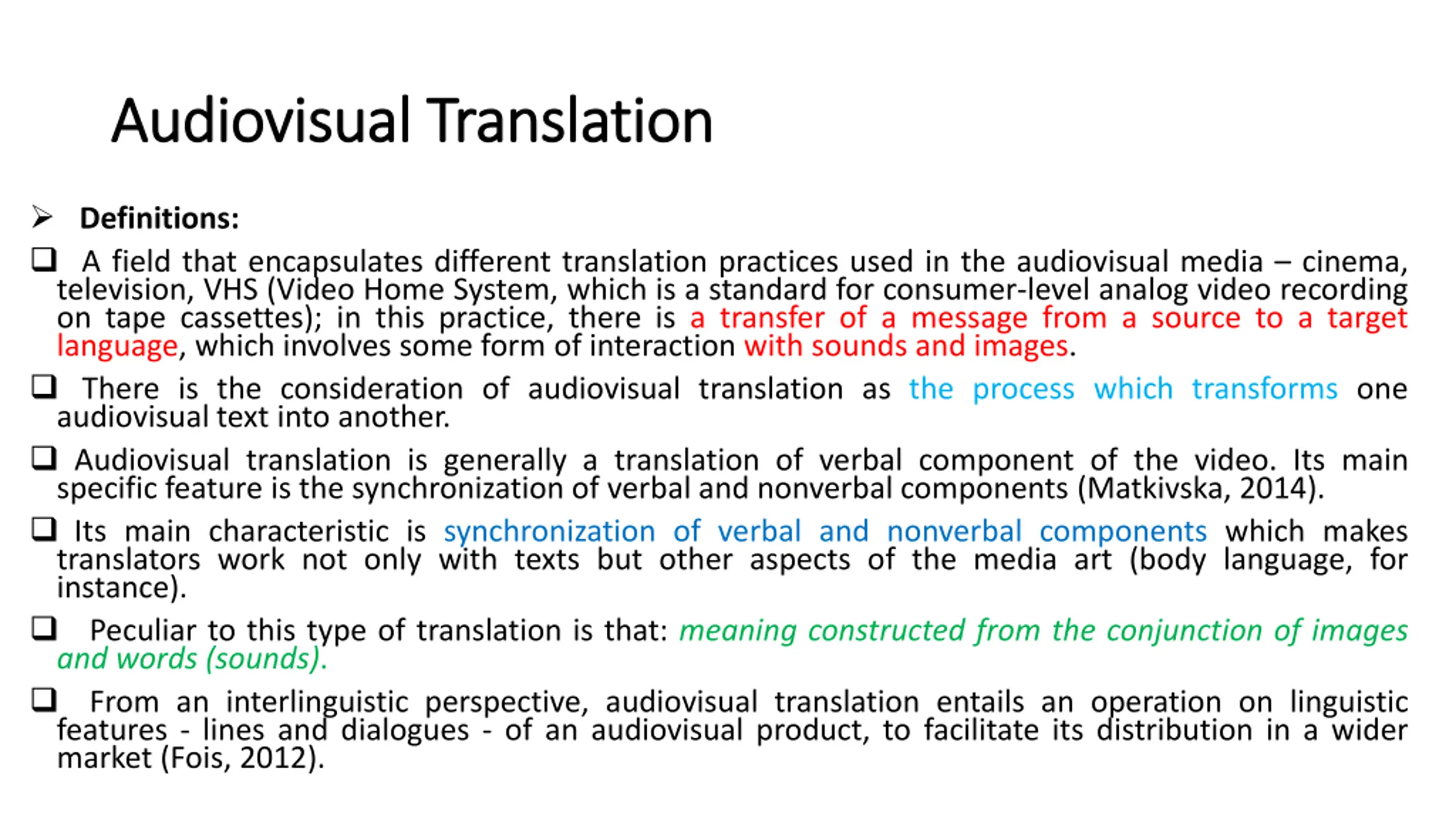 Audiovisual Translation

➢ Definitions:

❑ A field that encapsulates different translation practices used in the audiovisual media – cinema, television, VHS (Video Home System, which is a standard for consumer-level analog video recording on tape cassettes); in this practice, there is a transfer of a message from a source to a target language, which involves some form of interaction with sounds and images.

❑ There is the consideration of audiovisual translation as the process which transforms one audiovisual text into another.

❑ Audiovisual translation is generally a translation of verbal component of the video. Its main specific feature is the synchronization of verbal and nonverbal components (Matkivska, 2014).

❑ Its main characteristic is synchronization of verbal and nonverbal components which makes translators work not only with texts but other aspects of the media art (body language, for instance).

❑ Peculiar to this type of translation is that: meaning constructed from the conjunction of images and words (sounds).

❑ From an interlinguistic perspective, audiovisual translation entails an operation on linguistic features - lines and dialogues - of an audiovisual product, to facilitate its distribution in a wider market (Fois, 2012).